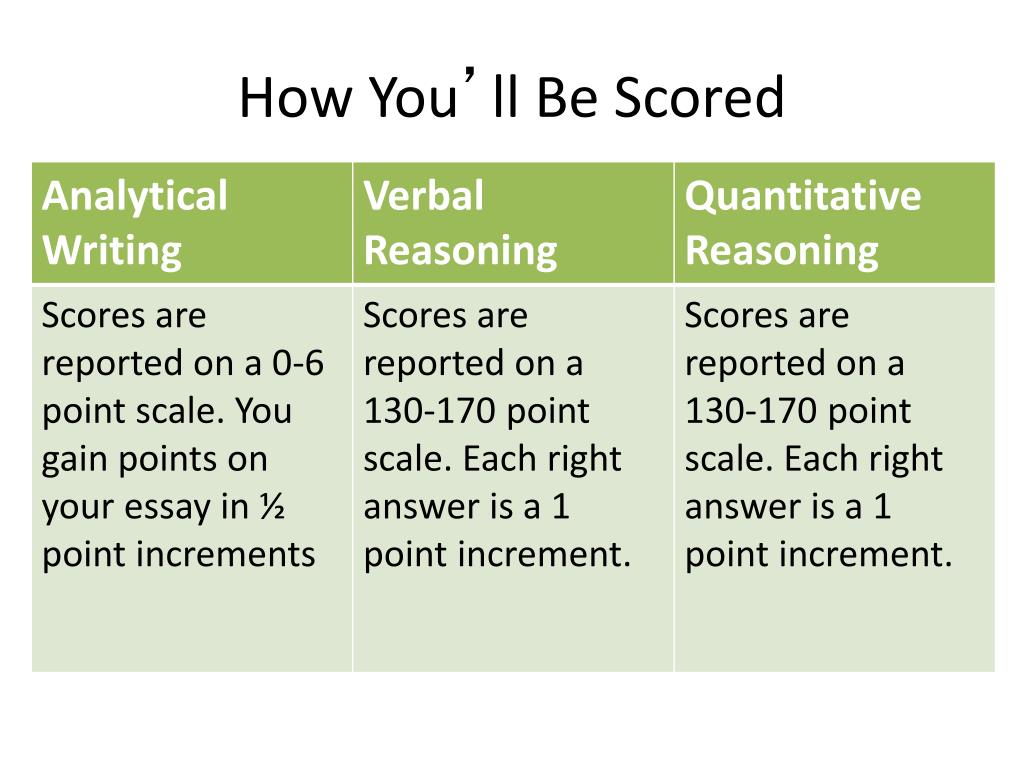 How You’ll Be Scored

| Analytical Writing | Verbal Reasoning | Quantitative Reasoning |
|---|---|---|
| Scores are reported on a 0-6 point scale. You gain points on your essay in ½ point increments | Scores are reported on a 130-170 point scale. Each right answer is a 1 point increment. | Scores are reported on a 130-170 point scale. Each right answer is a 1 point increment. |